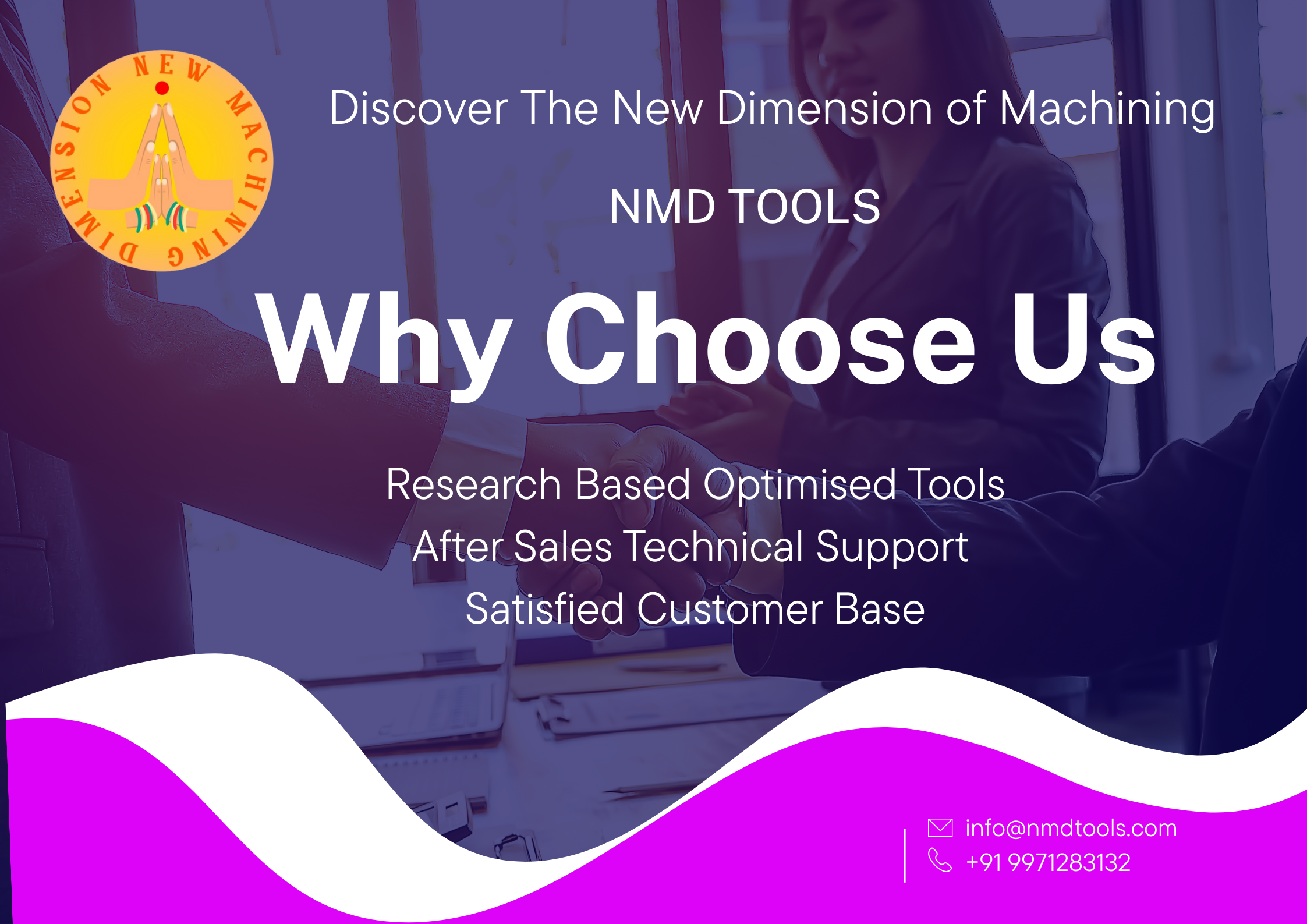 NEW MACHINING DIMENSION

Discover The New Dimension of Machining

NMD TOOLS

Why Choose Us

Research Based Optimised Tools
After Sales Technical Support
Satisfied Customer Base

info@nmdtools.com
+91 9971283132